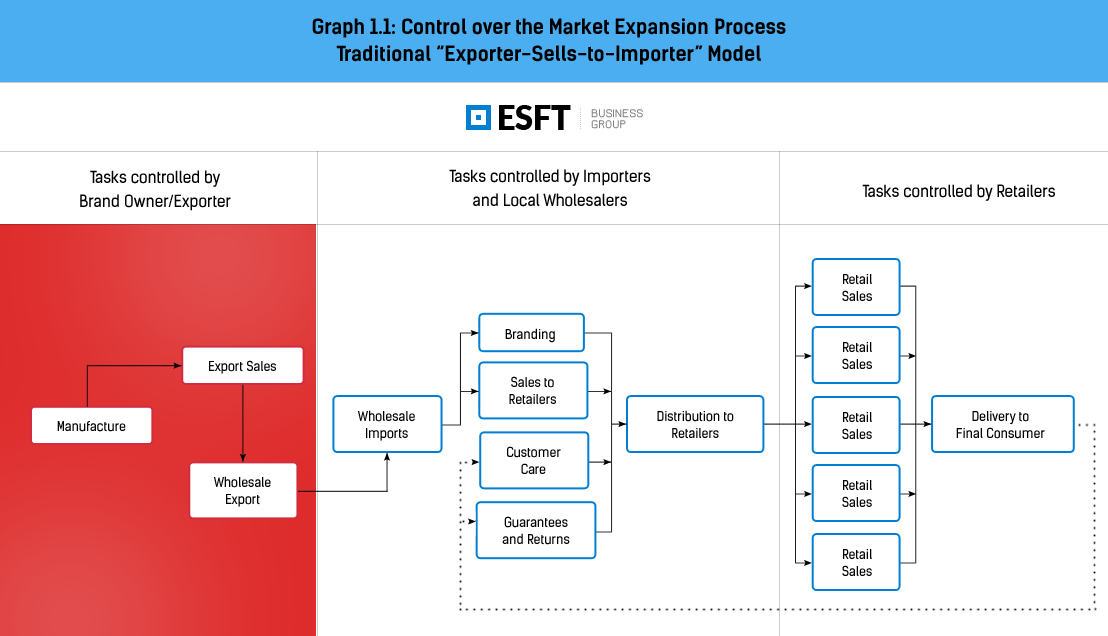 Graph 1.1: Control over the Market Expansion Process
Traditional "Exporter-Sells-to-Importer" Model

ESFT BUSINESS GROUP

Tasks controlled by Brand Owner/Exporter

Tasks controlled by Importers and Local Wholesalers

Tasks controlled by Retailers

Manufacture

Export Sales

Wholesale Export

Wholesale Imports

Branding

Sales to Retailers

Customer Care

Guarantees and Returns

Distribution to Retailers

Retail Sales

Retail Sales

Retail Sales

Retail Sales

Retail Sales

Delivery to Final Consumer